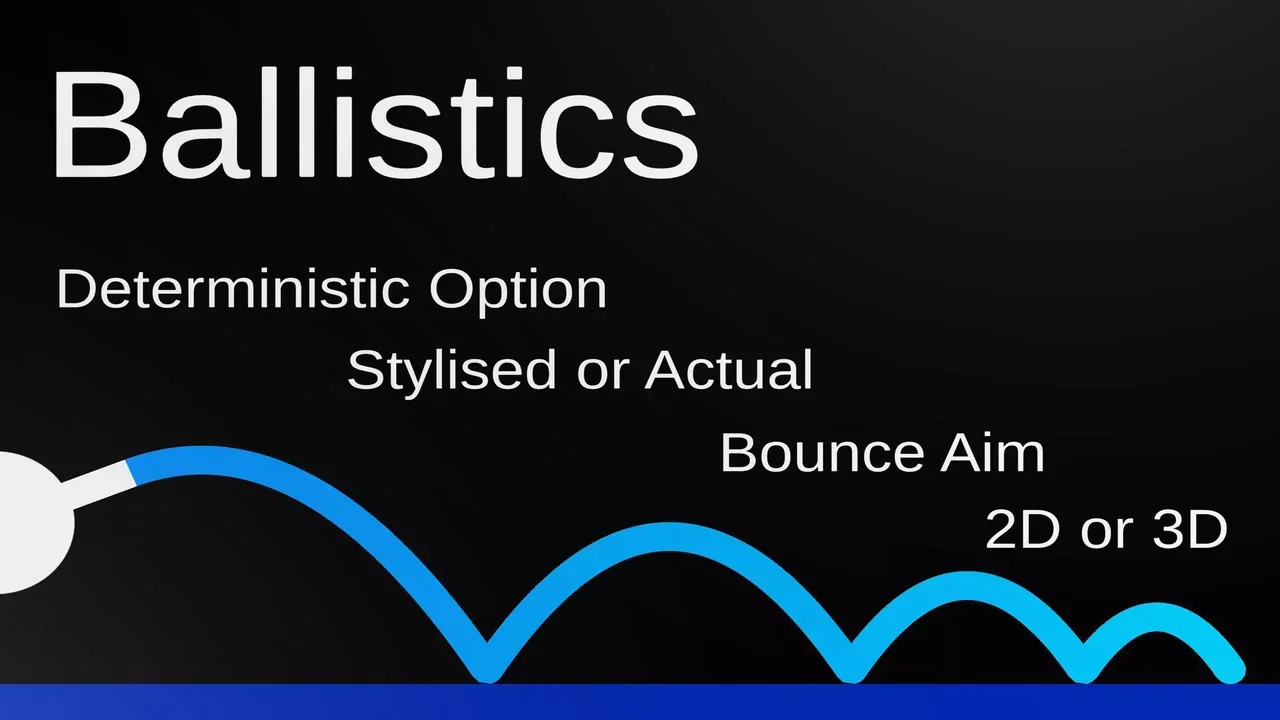 Ballistics

Deterministic Option

Stylised or Actual

Bounce Aim

2D or 3D